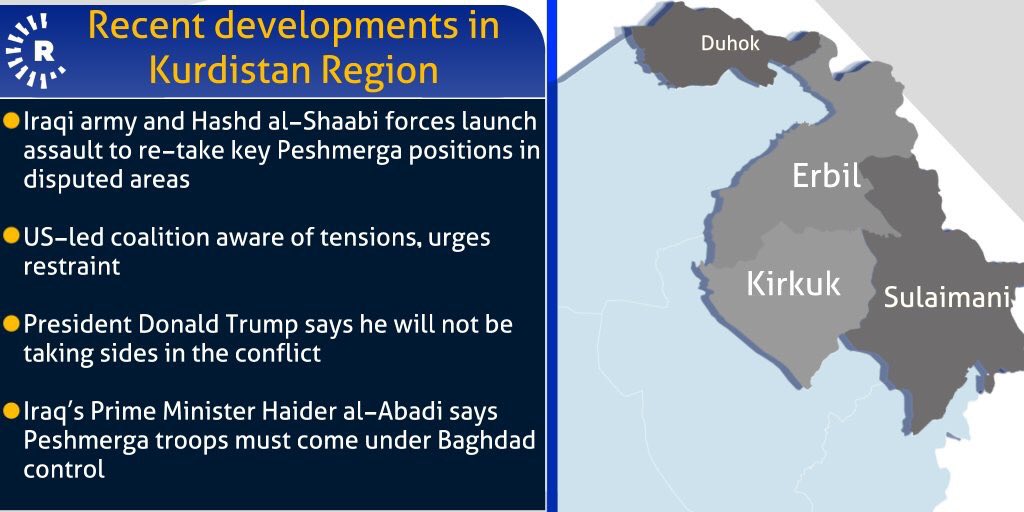 R

Recent developments in Kurdistan Region

Iraqi army and Hashd al-Shaabi forces launch assault to re-take key Peshmerga positions in disputed areas

US-led coalition aware of tensions, urges restraint

President Donald Trump says he will not be taking sides in the conflict

Iraq's Prime Minister Haider al-Abadi says Peshmerga troops must come under Baghdad control

Duhok

Erbil

Kirkuk

Sulaimani